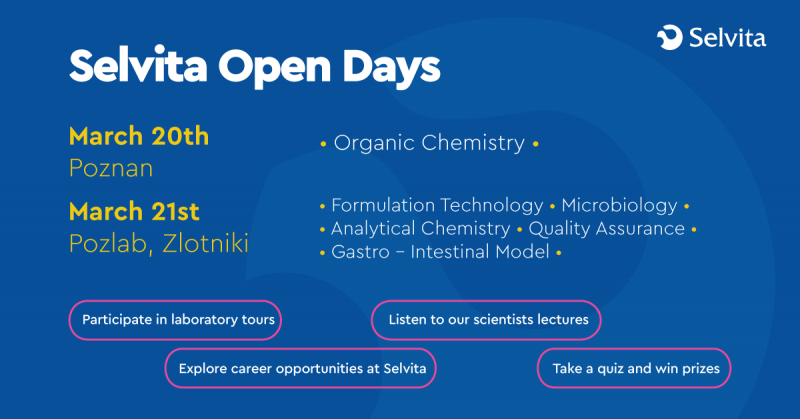 Selvita

Selvita Open Days

March 20th
Poznan

• Organic Chemistry •

March 21st
Pozlab, Zlotniki

• Formulation Technology • Microbiology •
• Analytical Chemistry • Quality Assurance •
• Gastro – Intestinal Model •

Participate in laboratory tours

Listen to our scientists lectures

Explore career opportunities at Selvita

Take a quiz and win prizes